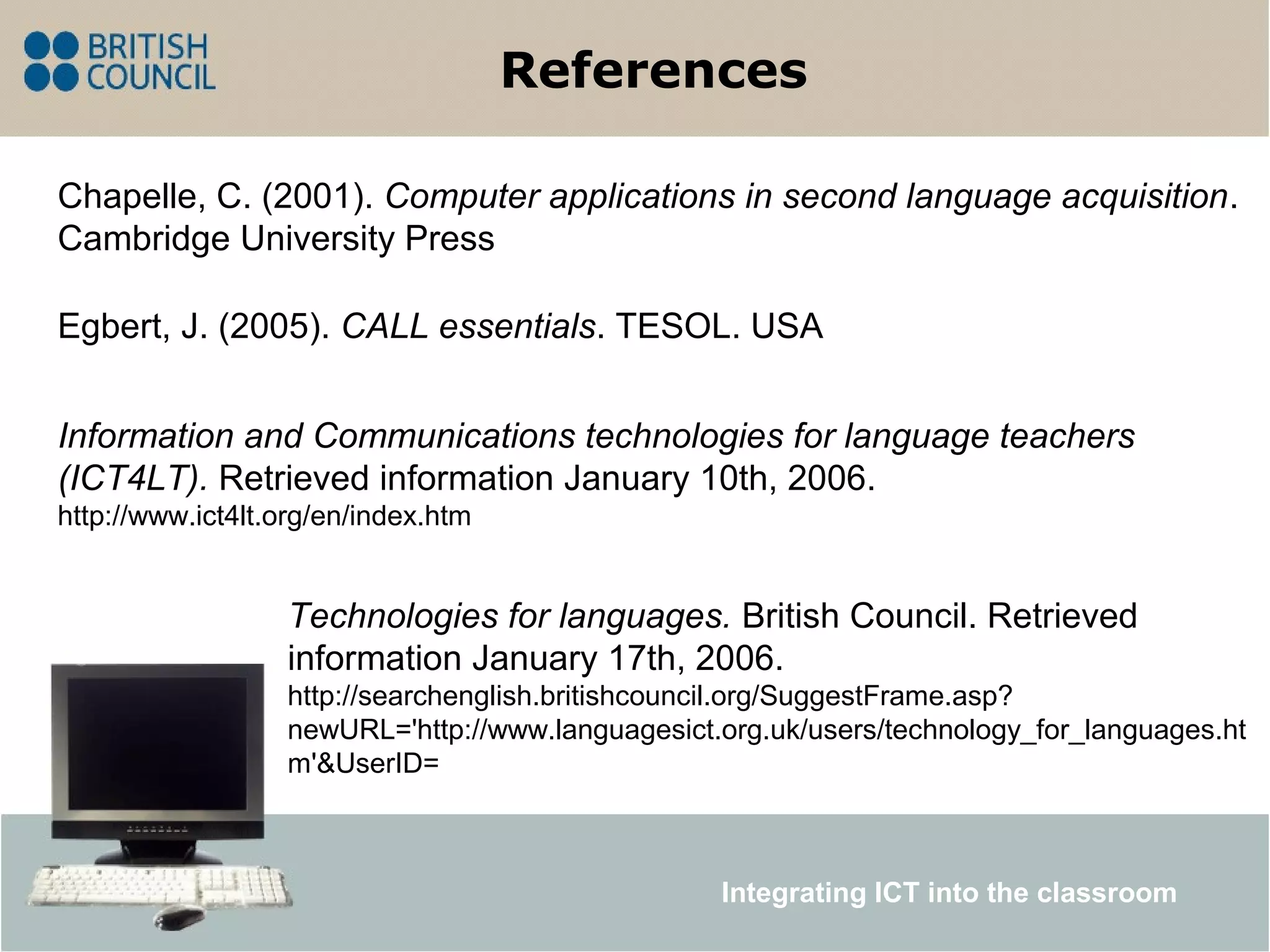 BRITISH COUNCIL

References

Chapelle, C. (2001). Computer applications in second language acquisition. Cambridge University Press

Egbert, J. (2005). CALL essentials. TESOL. USA

Information and Communications technologies for language teachers (ICT4LT). Retrieved information January 10th, 2006. http://www.ict4lt.org/en/index.htm

Technologies for languages. British Council. Retrieved information January 17th, 2006. http://searchenglish.britishcouncil.org/SuggestFrame.asp?newURL='http://www.languagesict.org.uk/users/technology_for_languages.htm'&UserID=

Integrating ICT into the classroom